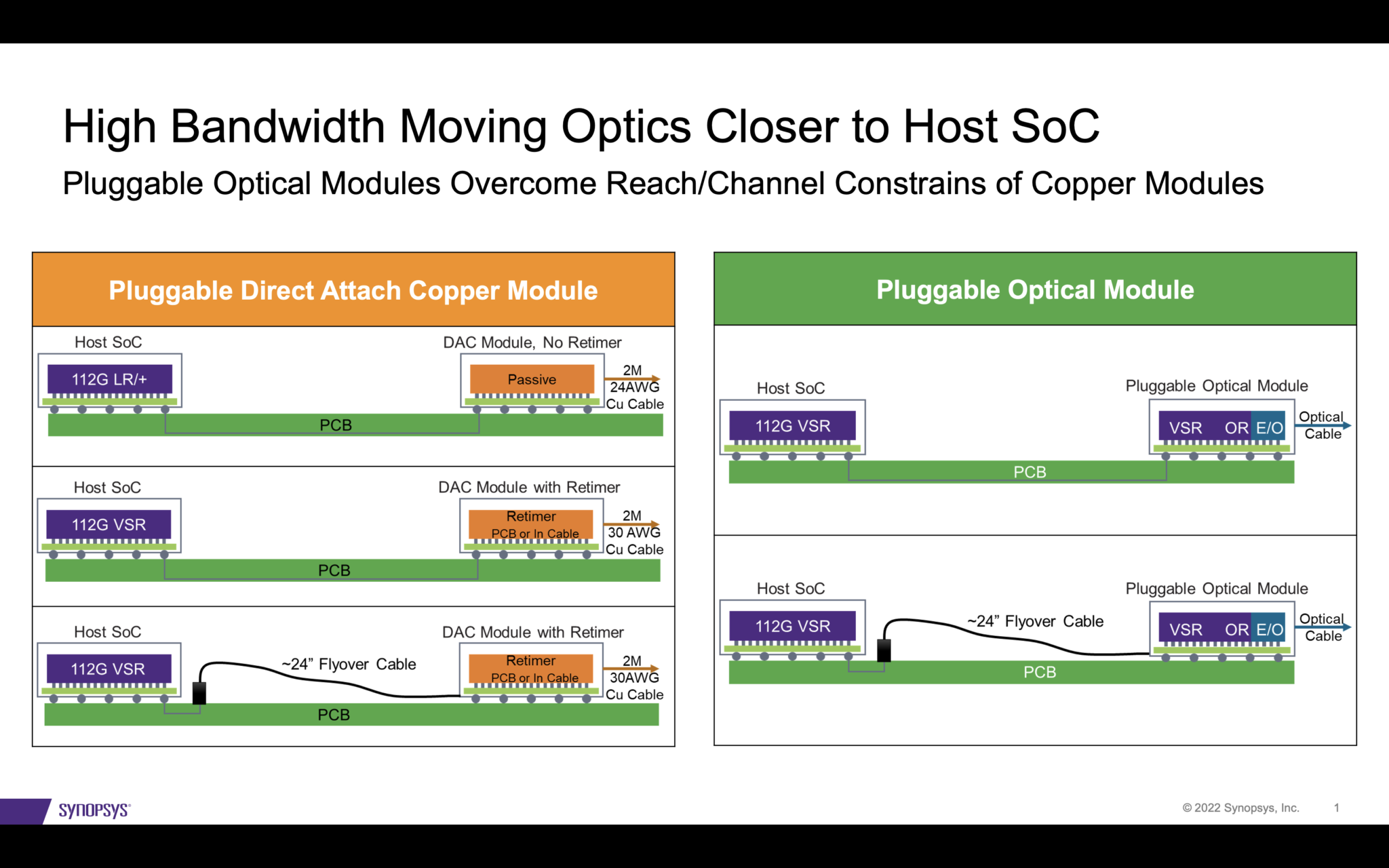 High Bandwidth Moving Optics Closer to Host SoC

Pluggable Optical Modules Overcome Reach/Channel Constrains of Copper Modules

Pluggable Direct Attach Copper Module

Host SoC

DAC Module, No Retimer

112G LR/+

Passive

2M 24AWG Cu Cable

PCB

Host SoC

DAC Module with Retimer

112G VSR

Retimer PCB or In Cable

2M 30 AWG Cu Cable

PCB

Host SoC

DAC Module with Retimer

112G VSR

~24” Flyover Cable

Retimer PCB or In Cable

2M 30AWG Cu Cable

PCB

Pluggable Optical Module

Host SoC

Pluggable Optical Module

112G VSR

VSR OR E/O

Optical Cable

PCB

Host SoC

Pluggable Optical Module

112G VSR

~24” Flyover Cable

VSR OR E/O

Optical Cable

PCB

SYNOPSYS

© 2022 Synopsys, Inc. 1